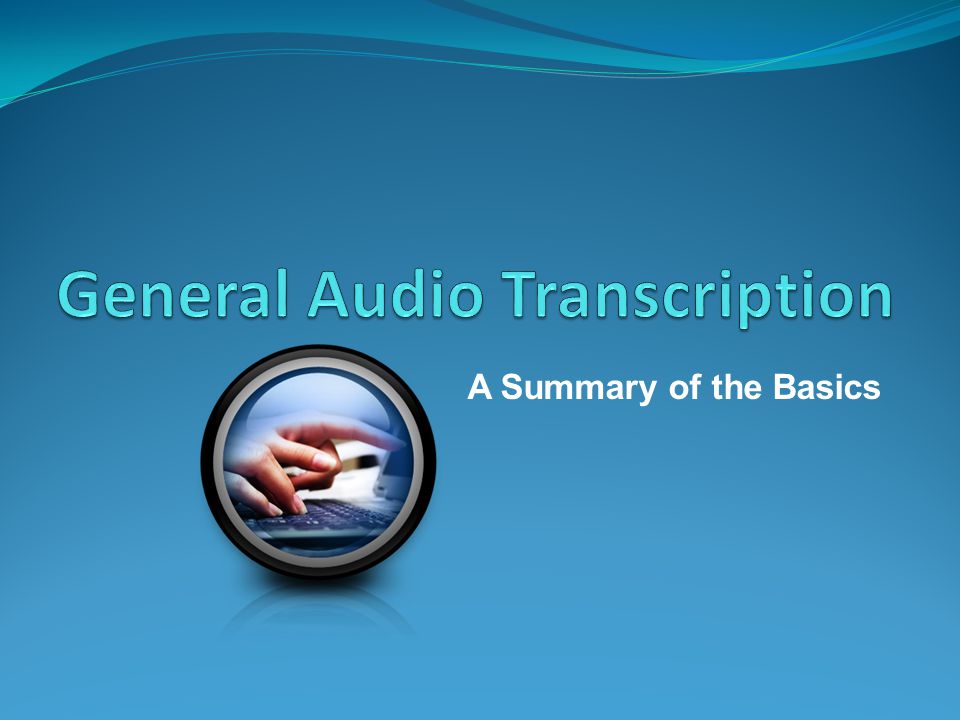 General Audio Transcription

A Summary of the Basics